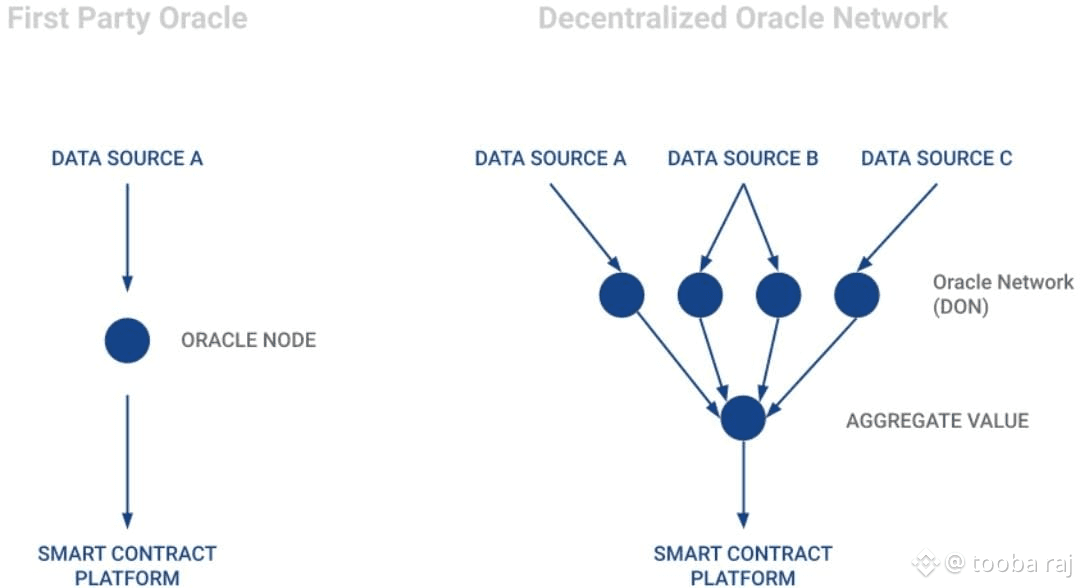 First Party Oracle

DATA SOURCE A

ORACLE NODE

SMART CONTRACT PLATFORM

Decentralized Oracle Network

DATA SOURCE A

DATA SOURCE B

DATA SOURCE C

Oracle Network (DON)

AGGREGATE VALUE

SMART CONTRACT PLATFORM

@ tooba raj